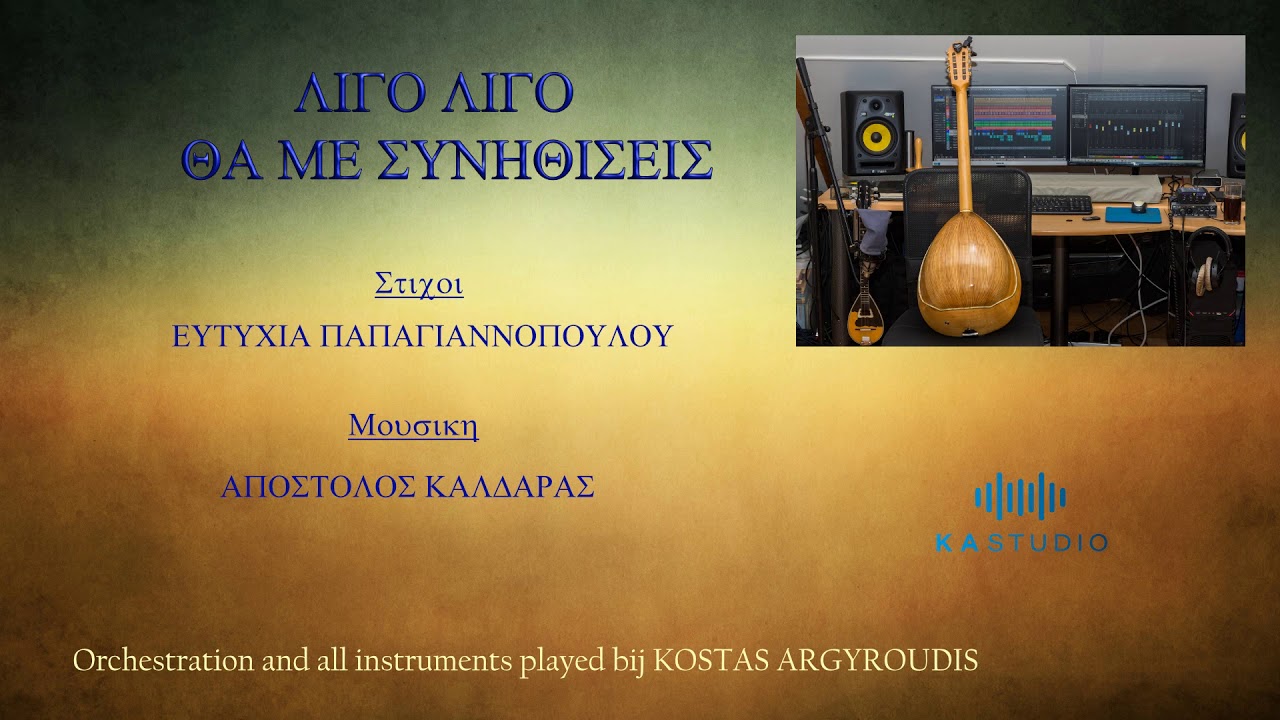 ΛΙΓΟ ΛΙΓΟ
ΘΑ ΜΕ ΣΥΝΗΘΙΣΕΙΣ

Στιχοι

ΕΥΤΥΧΙΑ ΠΑΠΑΓΙΑΝΝΟΠΟΥΛΟΥ

Μουσικη

ΑΠΟΣΤΟΛΟΣ ΚΑΛΔΑΡΑΣ

KA STUDIO

Orchestration and all instruments played bij KOSTAS ARGYROUDIS